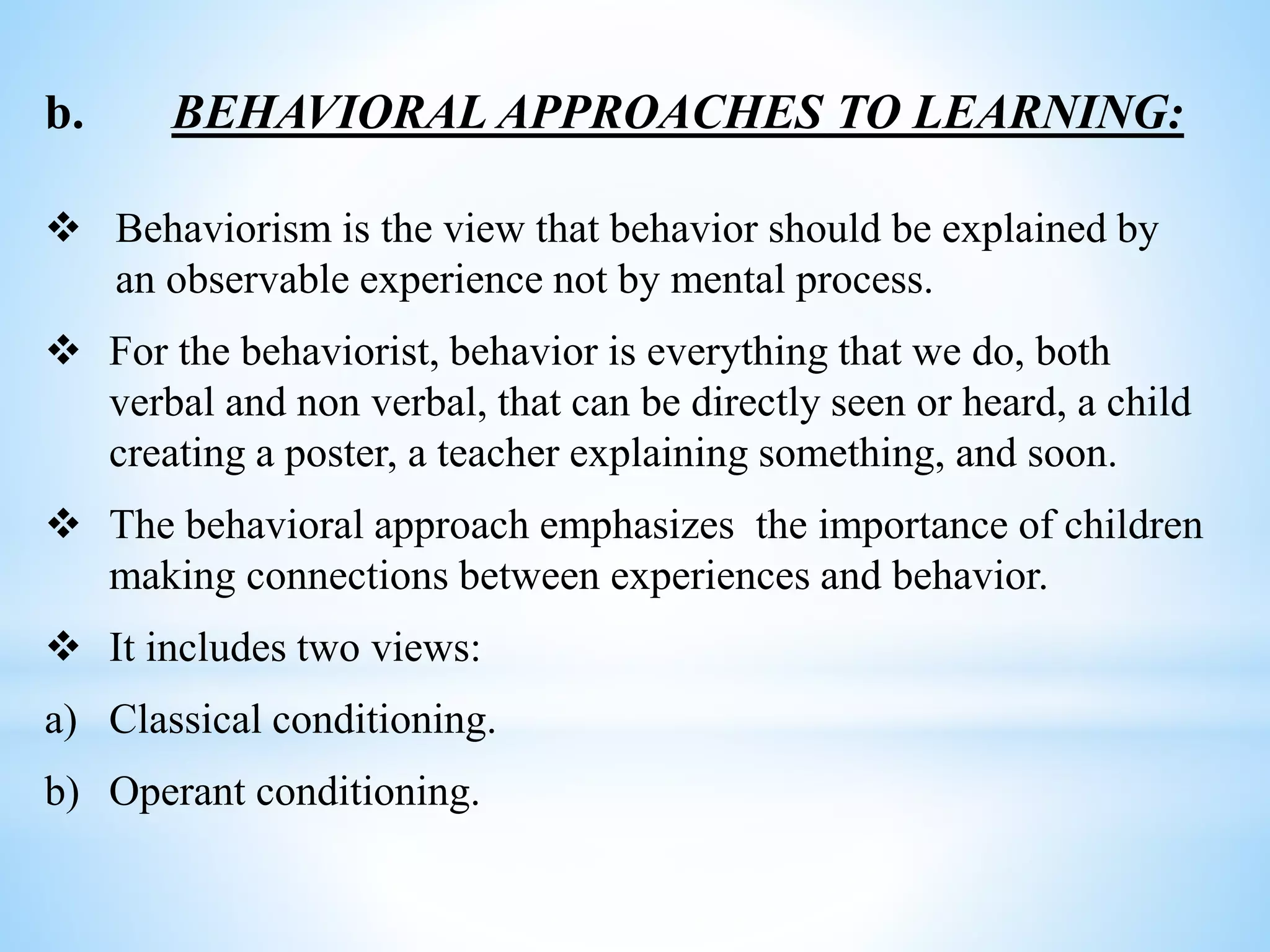 b. BEHAVIORAL APPROACHES TO LEARNING:

❖ Behaviorism is the view that behavior should be explained by an observable experience not by mental process.

❖ For the behaviorist, behavior is everything that we do, both verbal and non verbal, that can be directly seen or heard, a child creating a poster, a teacher explaining something, and soon.

❖ The behavioral approach emphasizes the importance of children making connections between experiences and behavior.

❖ It includes two views:

a) Classical conditioning.

b) Operant conditioning.